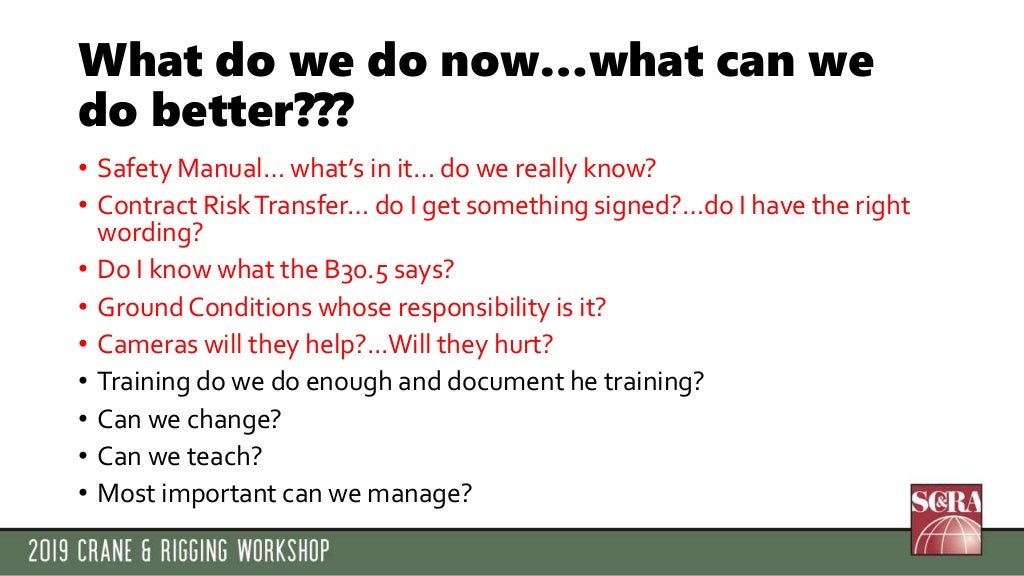 What do we do now…what can we do better???

• Safety Manual… what's in it… do we really know?
• Contract Risk Transfer… do I get something signed?…do I have the right wording?
• Do I know what the B30.5 says?
• Ground Conditions whose responsibility is it?
• Cameras will they help?…Will they hurt?
• Training do we do enough and document he training?
• Can we change?
• Can we teach?
• Most important can we manage?

SC&RA

2019 CRANE & RIGGING WORKSHOP